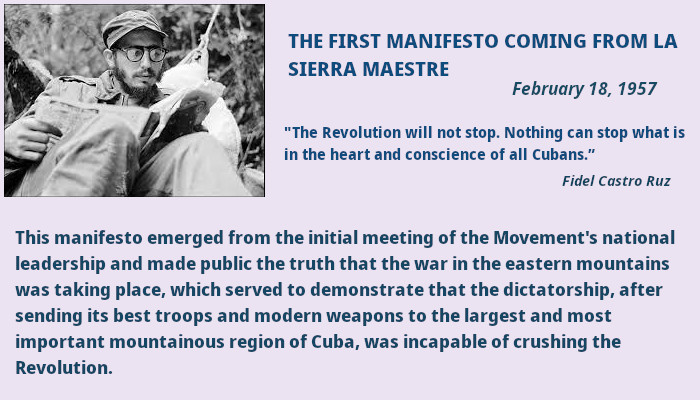 THE FIRST MANIFESTO COMING FROM LA SIERRA MAESTRE

February 18, 1957

"The Revolution will not stop. Nothing can stop what is in the heart and conscience of all Cubans."

Fidel Castro Ruz

This manifesto emerged from the initial meeting of the Movement's national leadership and made public the truth that the war in the eastern mountains was taking place, which served to demonstrate that the dictatorship, after sending its best troops and modern weapons to the largest and most important mountainous region of Cuba, was incapable of crushing the Revolution.